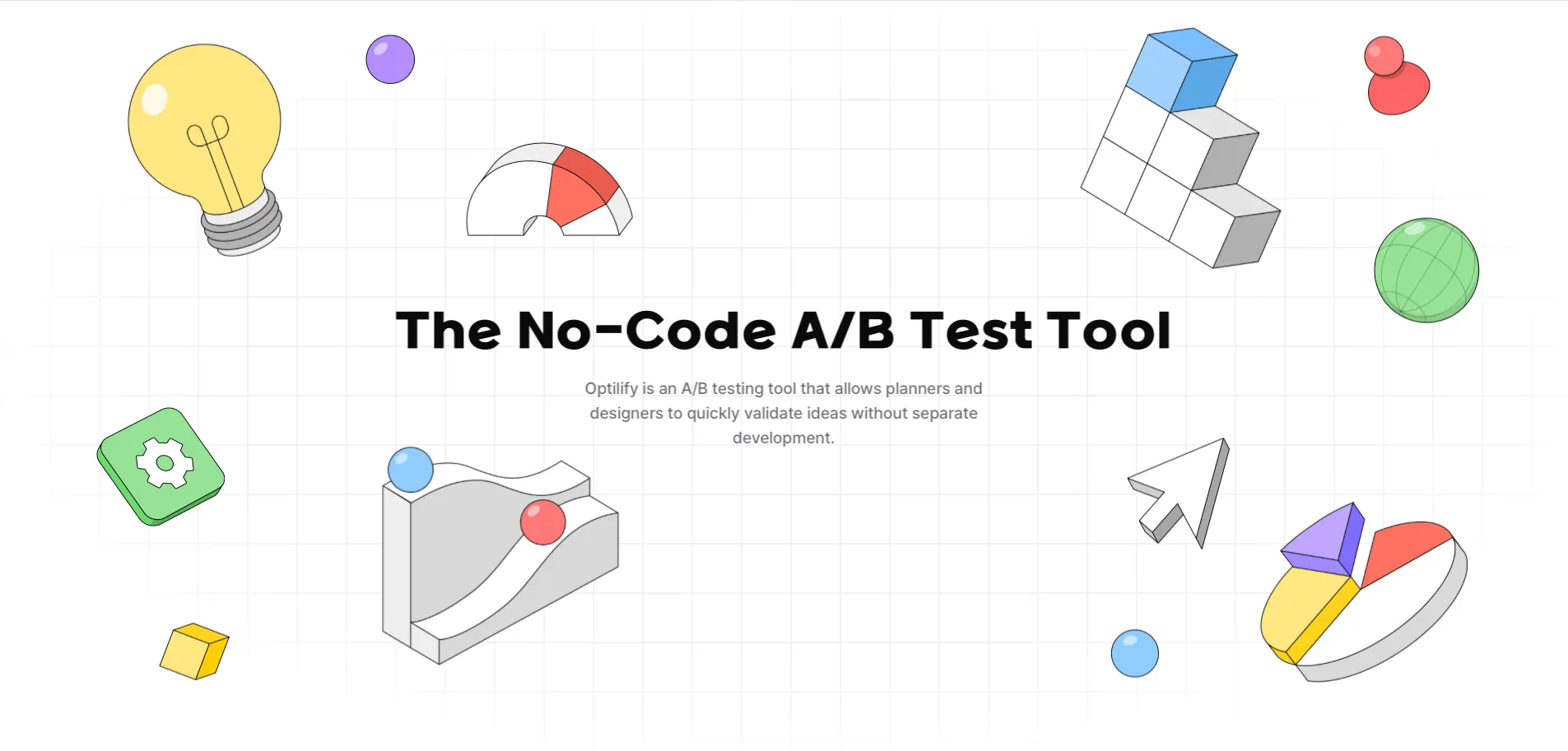 The No-Code A/B Test Tool

Optilify is an A/B testing tool that allows planners and designers to quickly validate ideas without separate development.